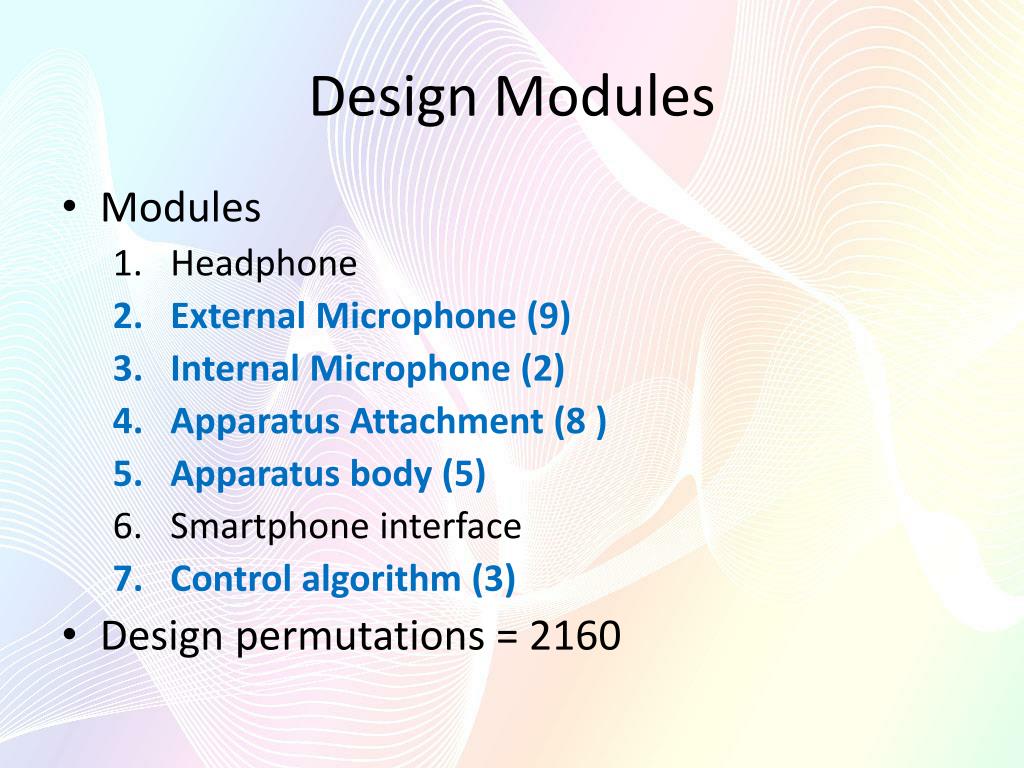 Design Modules

• Modules
1. Headphone
2. External Microphone (9)
3. Internal Microphone (2)
4. Apparatus Attachment (8 )
5. Apparatus body (5)
6. Smartphone interface
7. Control algorithm (3)
• Design permutations = 2160